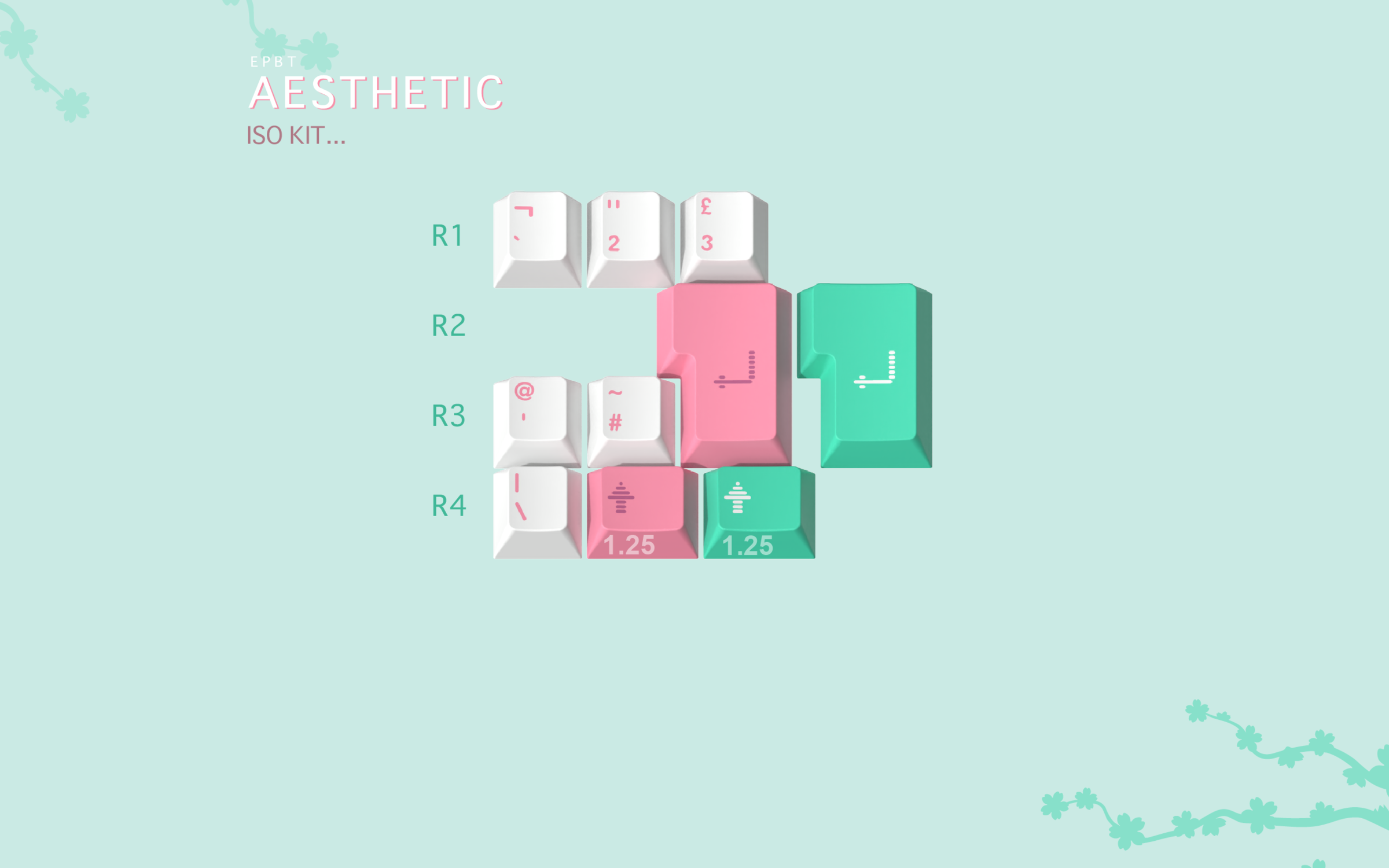 EPBT
AESTHETIC
ISO KIT...

R1
¬
`
"
2
£
3

R2

R3
@
'
~
#

R4
|
\
1.25
1.25